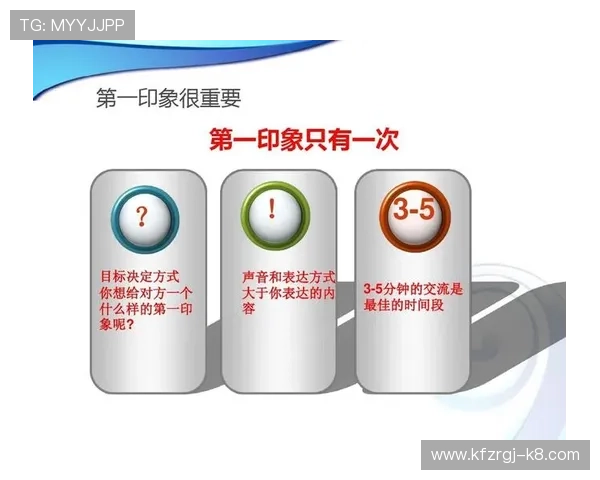 TG: MYYJJPP

第一印象很重要

第一印象只有一次

?

目标决定方式
你想给对方一个什么样的第一印象呢?

!

声音和表达方式大于你表达的内容

3-5

3-5分钟的交流是最佳的时间段

www.kfzrgj-k8.com